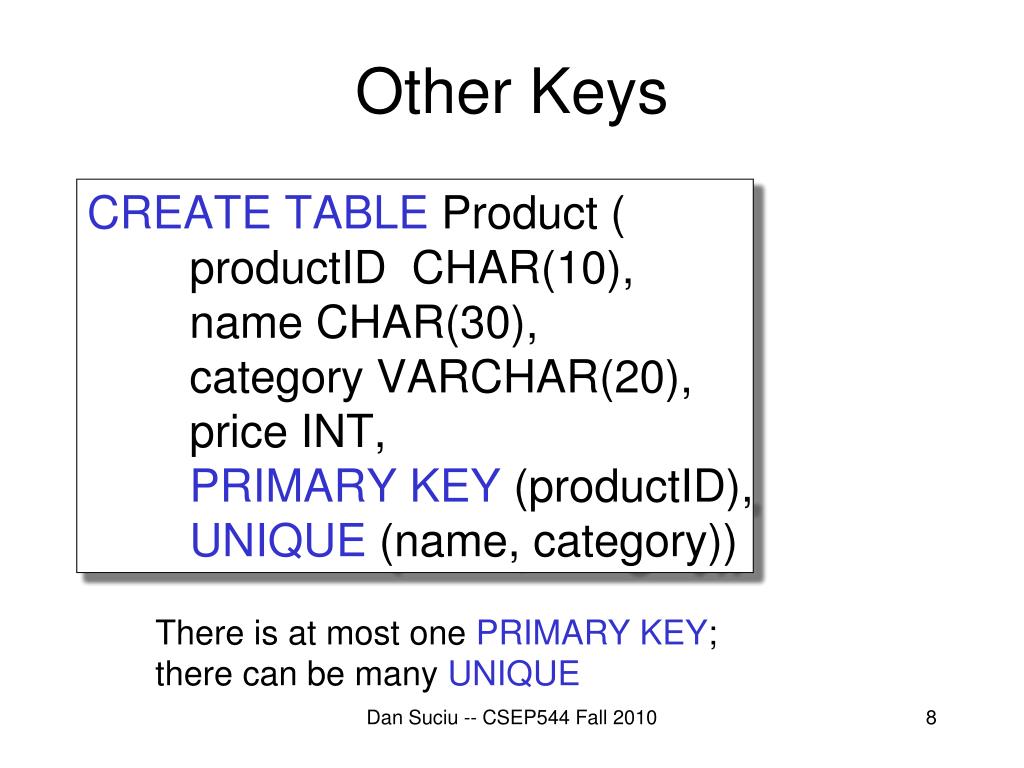 Other Keys

CREATE TABLE Product (
productID CHAR(10),
name CHAR(30),
category VARCHAR(20),
price INT,
PRIMARY KEY (productID),
UNIQUE (name, category))

There is at most one PRIMARY KEY;
there can be many UNIQUE

Dan Suciu -- CSEP544 Fall 2010

8